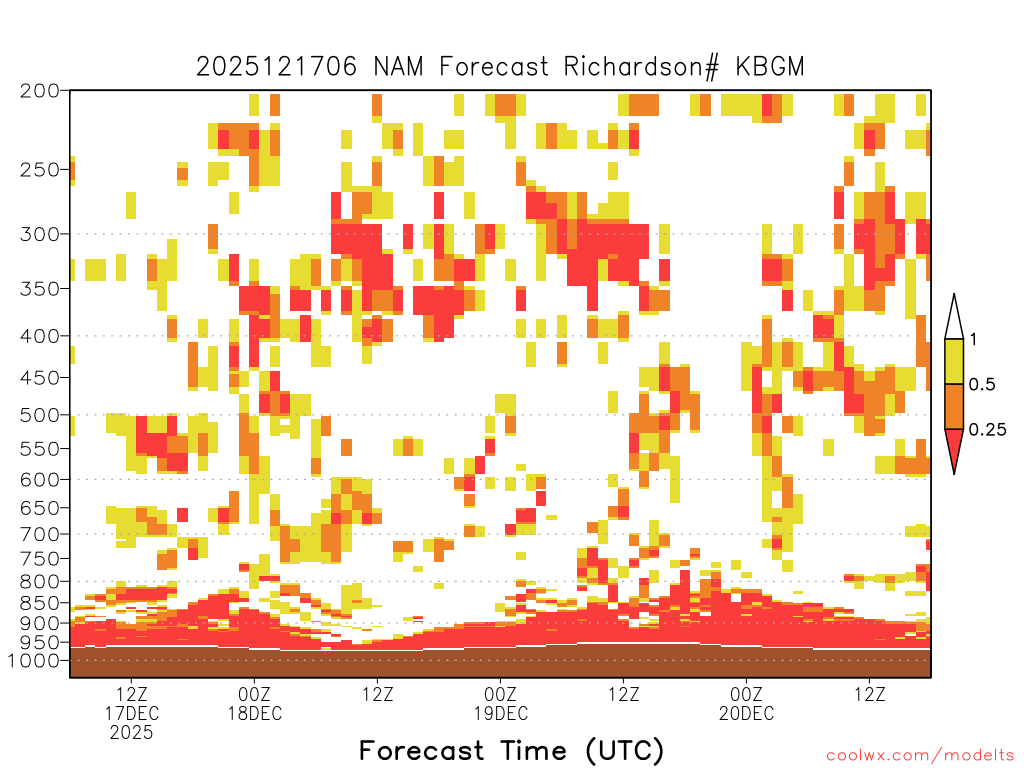 2025121706 NAM Forecast Richardson# KBGM

200
250
300
350
400
450
500
550
600
650
700
750
800
850
900
950
1000

1
0.5
0.25

12Z
17DEC
2025
00Z
18DEC
12Z
00Z
19DEC
12Z
00Z
20DEC
12Z

Forecast Time (UTC)

coolwx.com/modelts